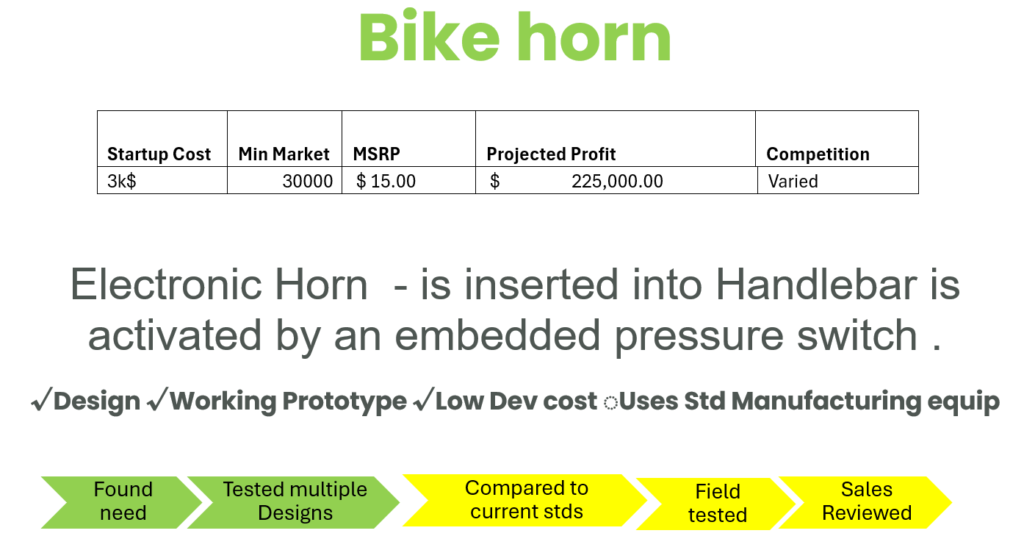 Bike horn

| Startup Cost | Min Market | MSRP | Projected Profit | Competition |
|---|---|---|---|---|
| 3k$ | 30000 | $ 15.00 | $ 225,000.00 | Varied |

Electronic Horn - is inserted into Handlebar is activated by an embedded pressure switch .

✓Design ✓Working Prototype ✓Low Dev cost ◌Uses Std Manufacturing equip

Found need

Tested multiple Designs

Compared to current stds

Field tested

Sales Reviewed